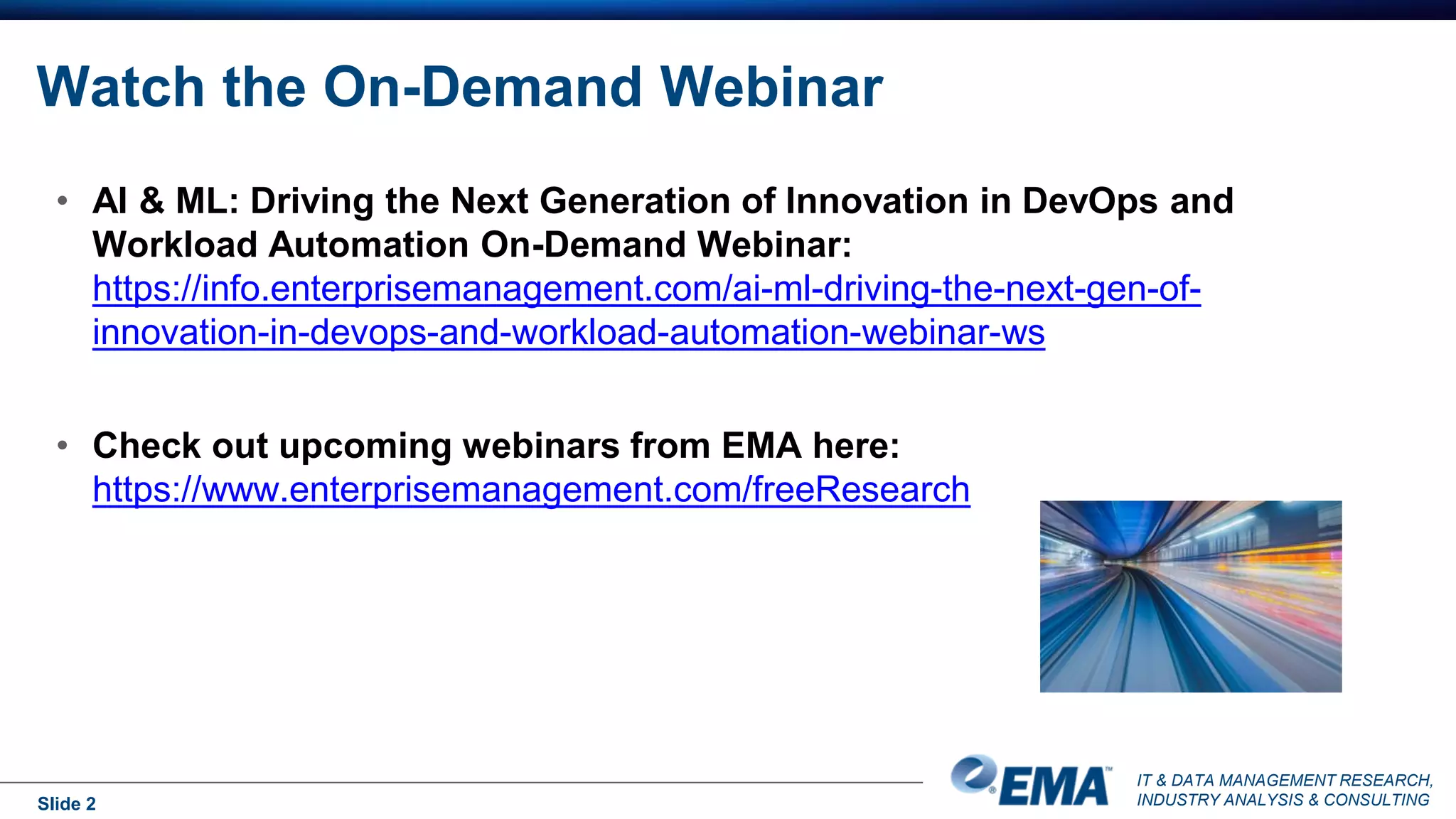 Watch the On-Demand Webinar

• AI & ML: Driving the Next Generation of Innovation in DevOps and Workload Automation On-Demand Webinar: https://info.enterprisemanagement.com/ai-ml-driving-the-next-gen-of-innovation-in-devops-and-workload-automation-webinar-ws

• Check out upcoming webinars from EMA here: https://www.enterprisemanagement.com/freeResearch

Slide 2

EMA™

IT & DATA MANAGEMENT RESEARCH, INDUSTRY ANALYSIS & CONSULTING